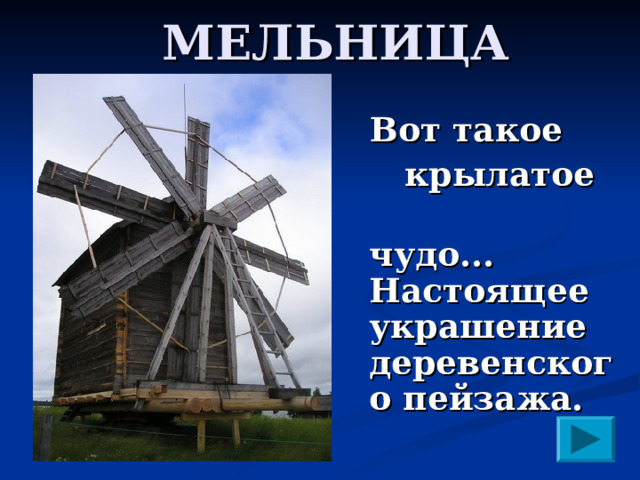 МЕЛЬНИЦА

Вот такое крылатое

чудо... Настоящее украшение деревенского пейзажа.